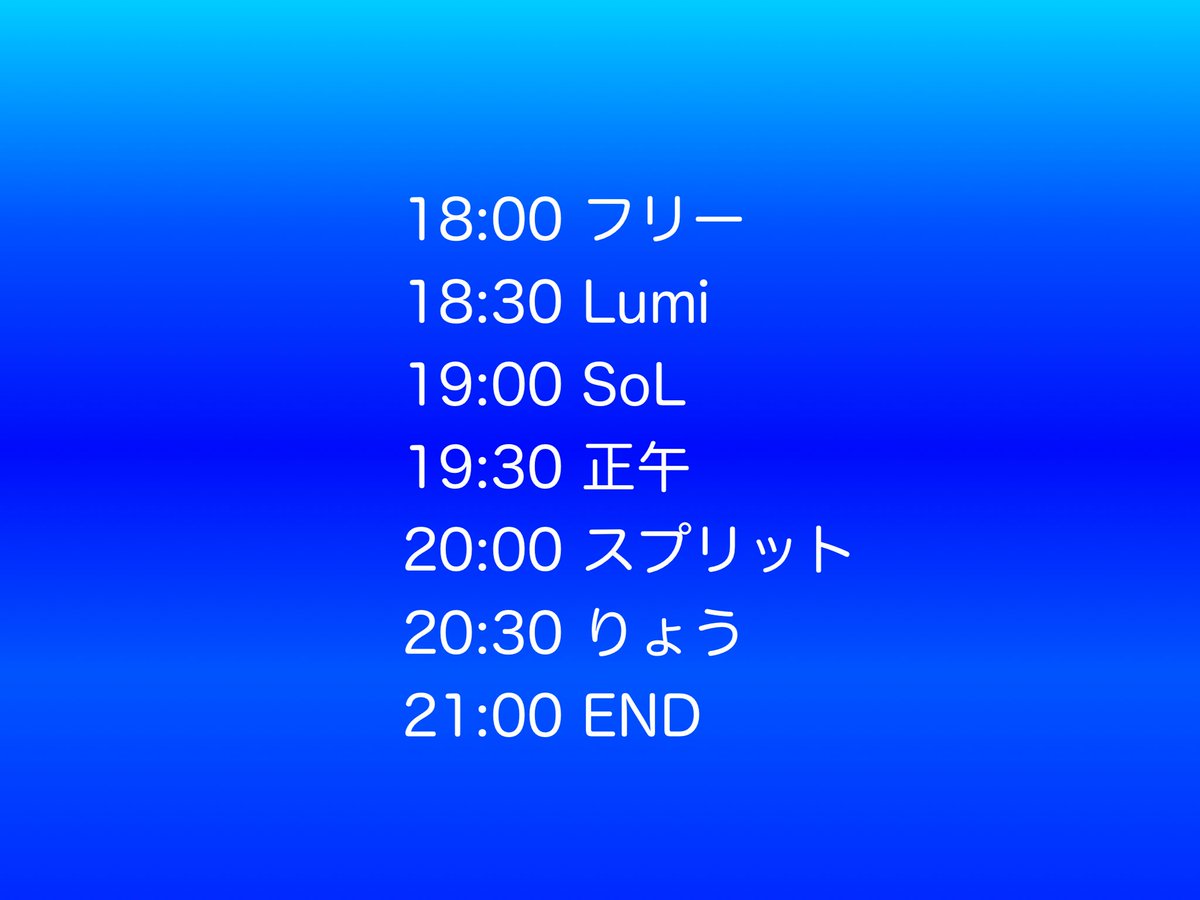 18:00 フリー
18:30 Lumi
19:00 SoL
19:30 正午
20:00 スプリット
20:30 りょう
21:00 END